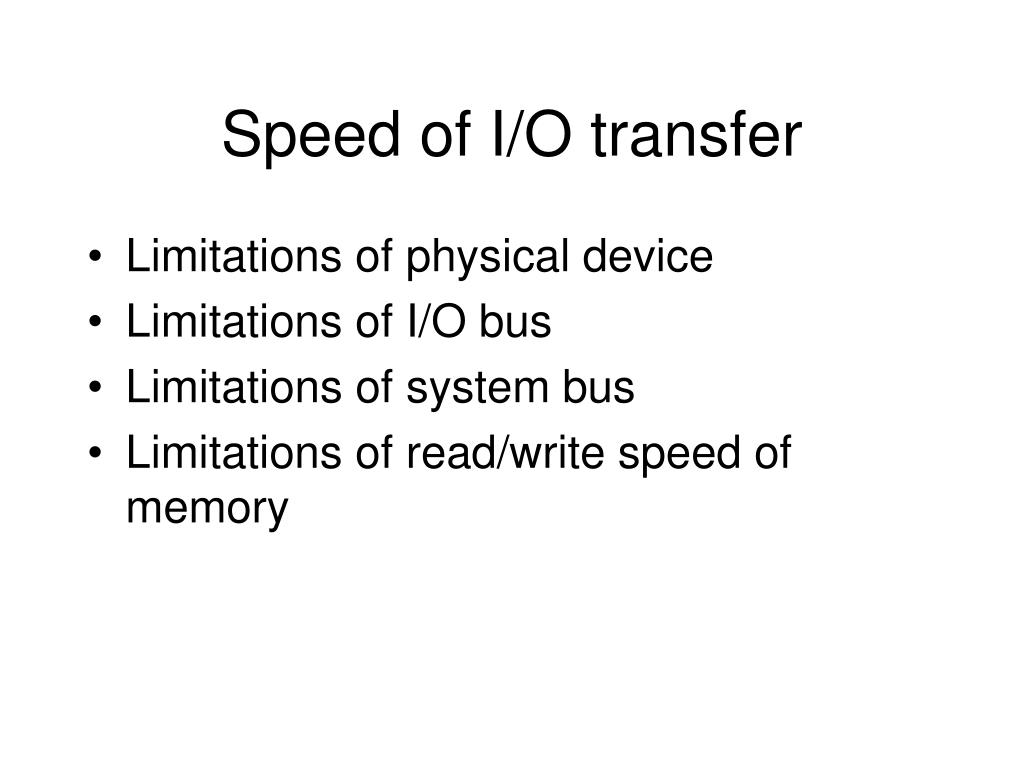 Speed of I/O transfer

• Limitations of physical device
• Limitations of I/O bus
• Limitations of system bus
• Limitations of read/write speed of memory